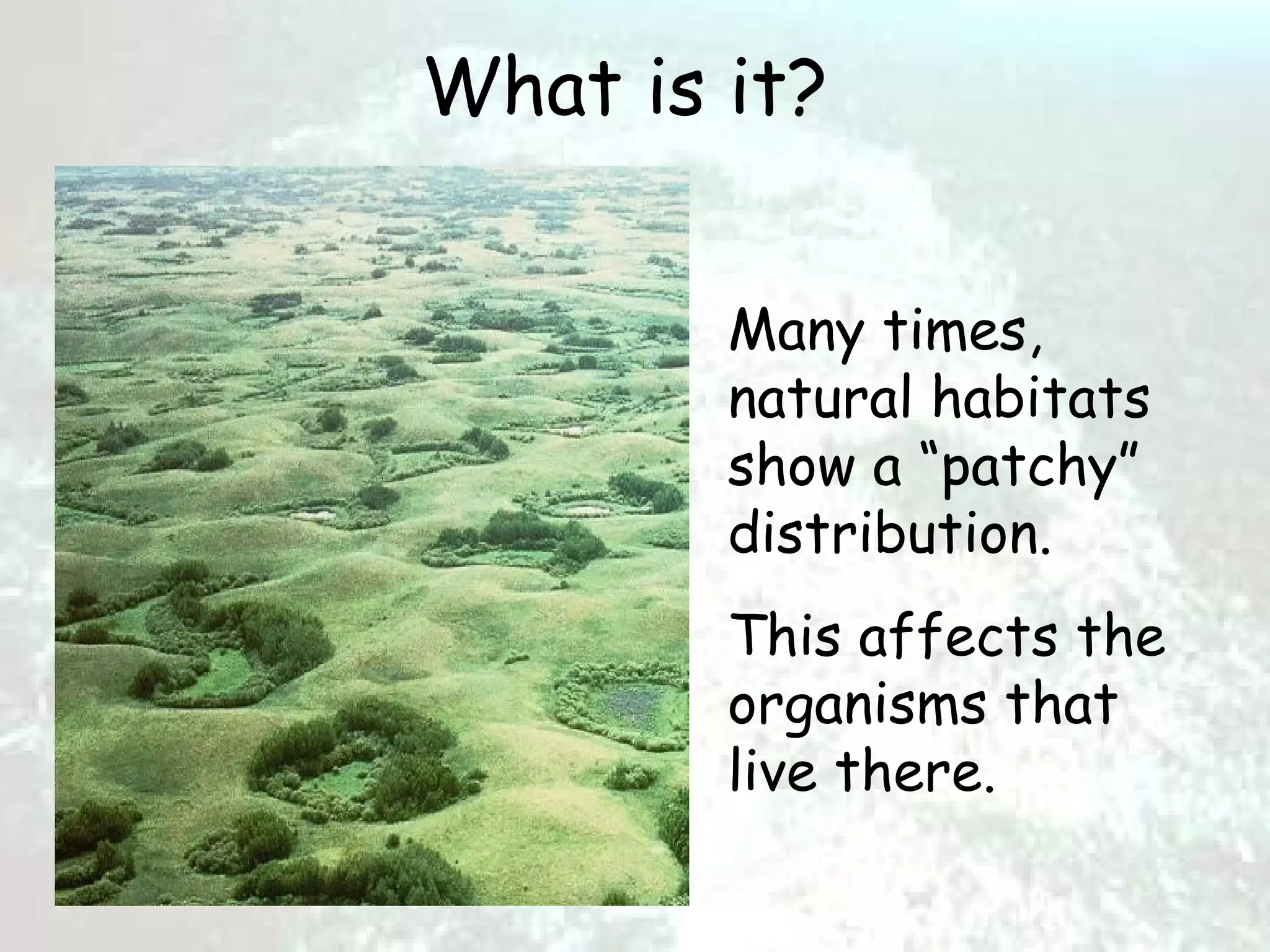 What is it?

Many times, natural habitats show a “patchy” distribution.

This affects the organisms that live there.